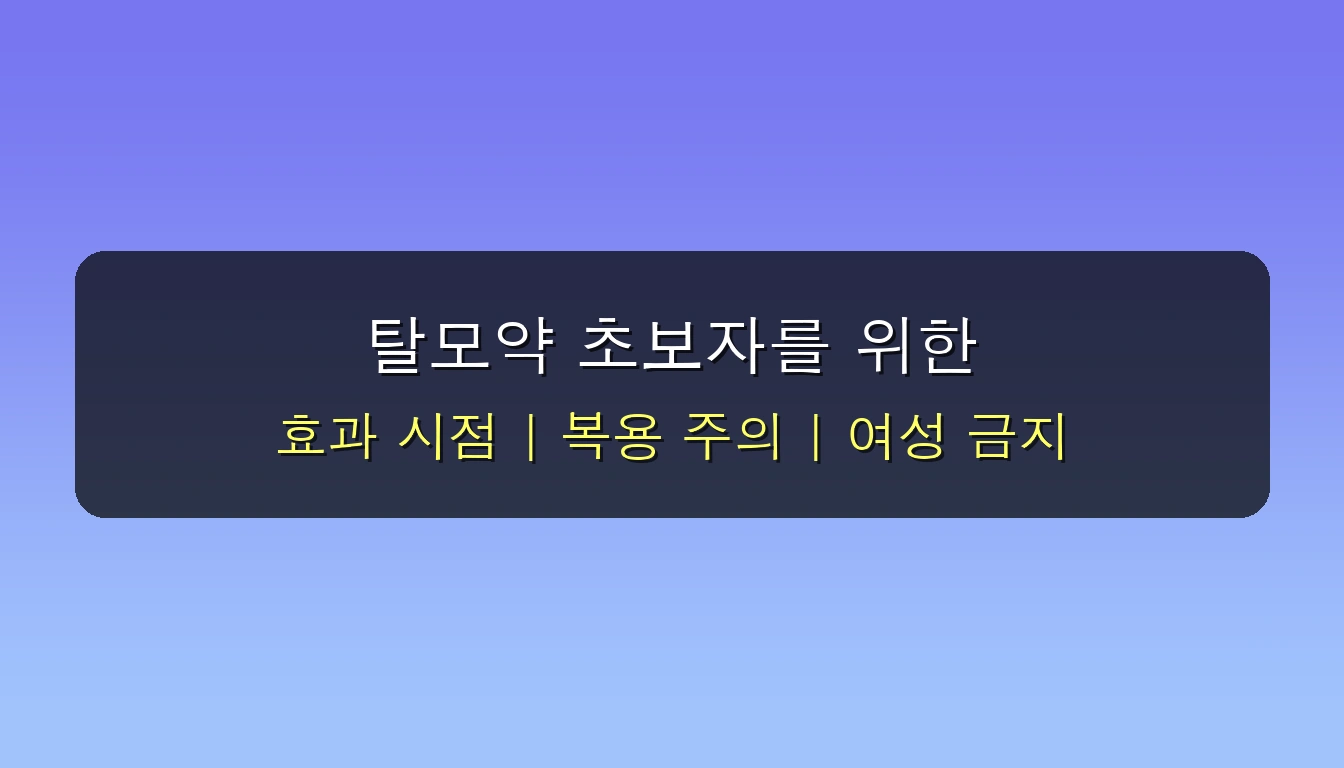 탈모약 초보자를 위한
효과 시점 | 복용 주의 | 여성 금지